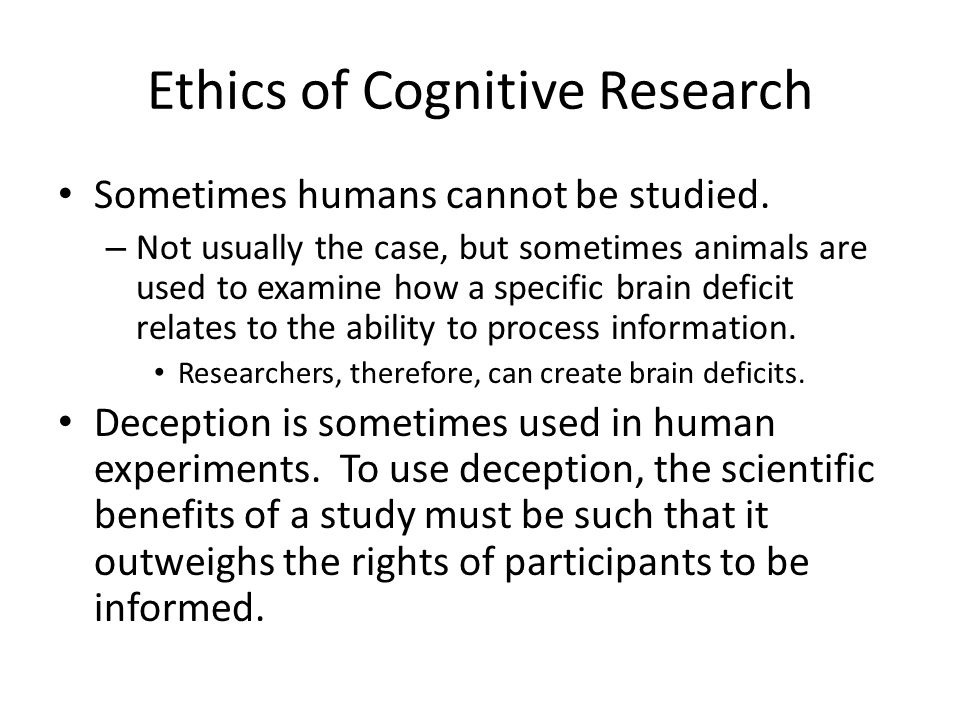 Ethics of Cognitive Research

• Sometimes humans cannot be studied.

– Not usually the case, but sometimes animals are used to examine how a specific brain deficit relates to the ability to process information.

• Researchers, therefore, can create brain deficits.

• Deception is sometimes used in human experiments. To use deception, the scientific benefits of a study must be such that it outweighs the rights of participants to be informed.